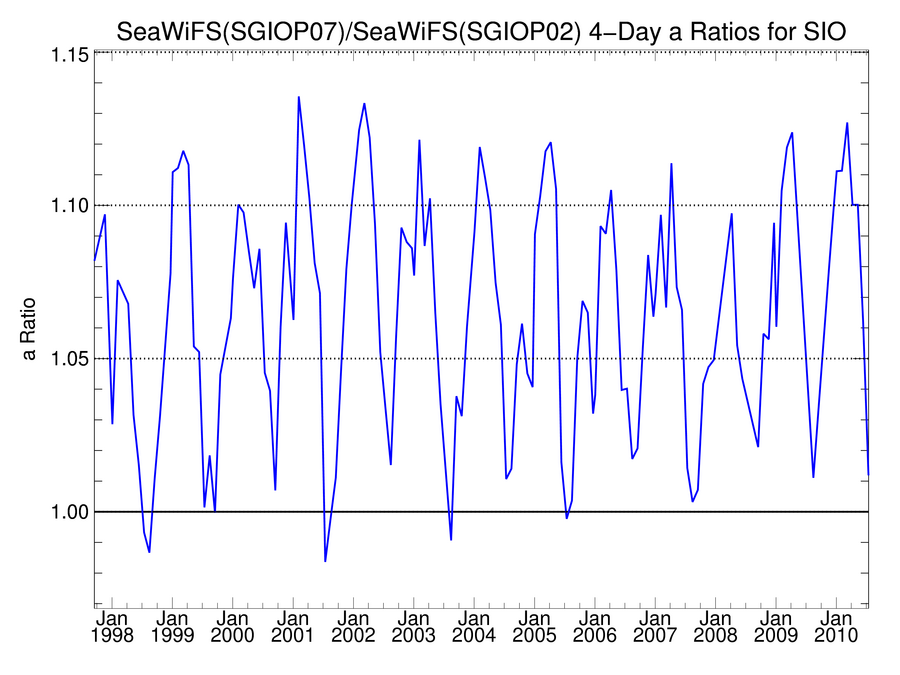 SeaWiFS(SGIOP07)/SeaWiFS(SGIOP02) 4−Day a Ratios for SIO

1.15
1.10
1.05
1.00

a Ratio

Jan 1998
Jan 1999
Jan 2000
Jan 2001
Jan 2002
Jan 2003
Jan 2004
Jan 2005
Jan 2006
Jan 2007
Jan 2008
Jan 2009
Jan 2010